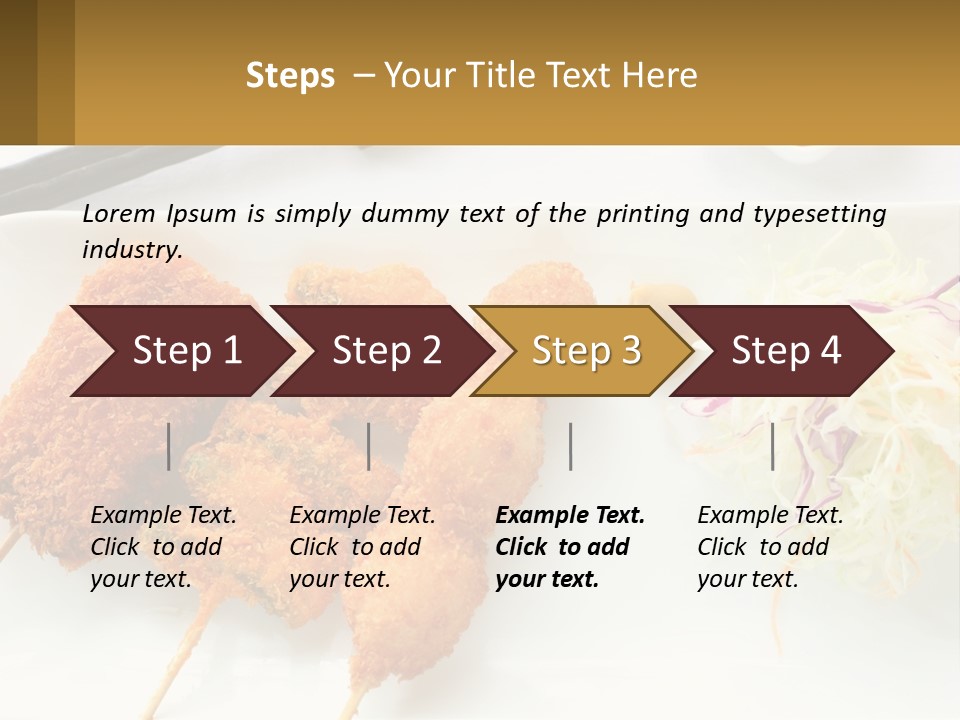 Steps – Your Title Text Here

Lorem Ipsum is simply dummy text of the printing and typesetting industry.

Step 1

Step 2

Step 3

Step 4

Example Text. Click to add your text.

Example Text. Click to add your text.

Example Text. Click to add your text.

Example Text. Click to add your text.